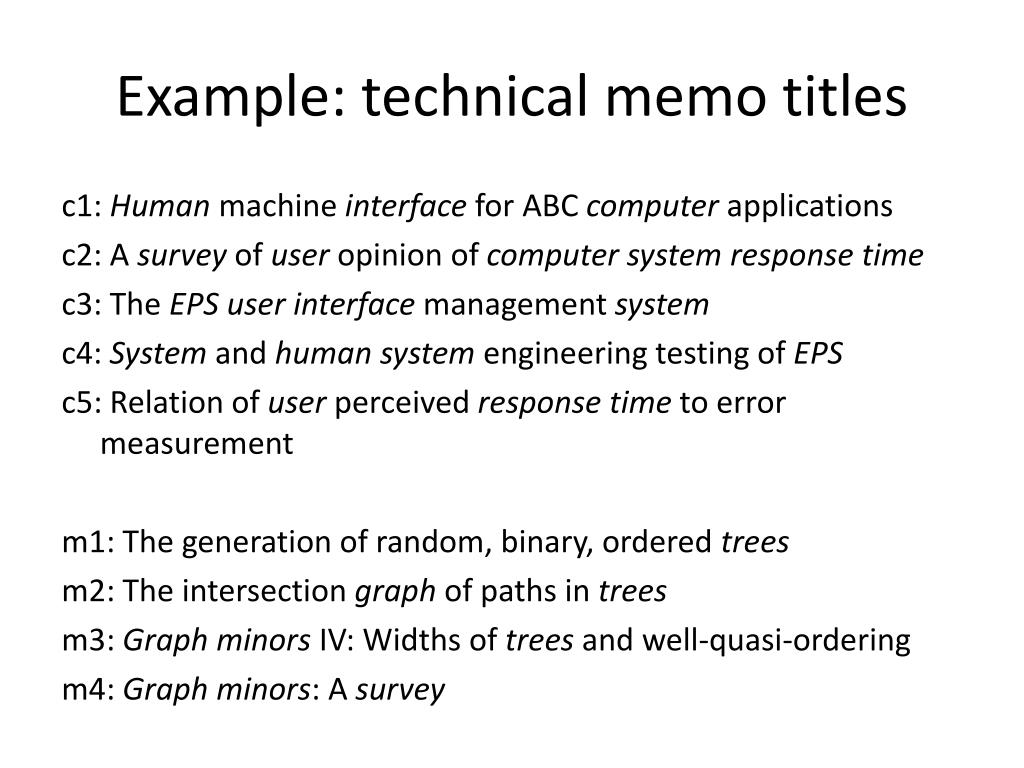 Example: technical memo titles

c1: Human machine interface for ABC computer applications

c2: A survey of user opinion of computer system response time

c3: The EPS user interface management system

c4: System and human system engineering testing of EPS

c5: Relation of user perceived response time to error measurement

m1: The generation of random, binary, ordered trees

m2: The intersection graph of paths in trees

m3: Graph minors IV: Widths of trees and well-quasi-ordering

m4: Graph minors: A survey